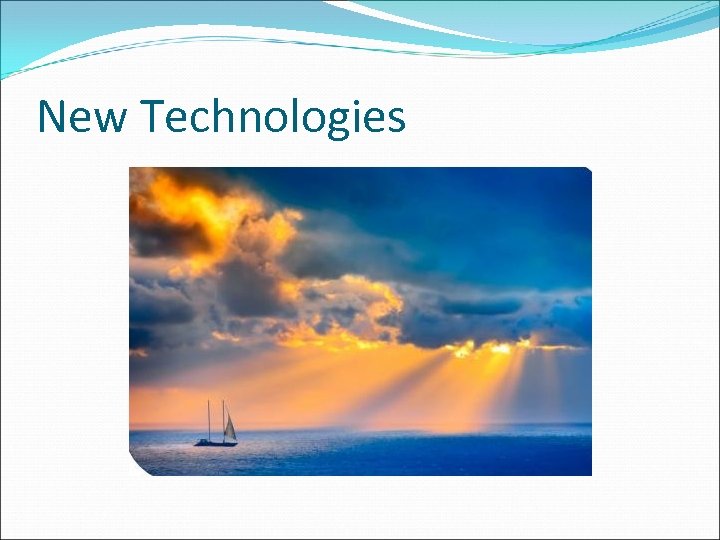 New Technologies